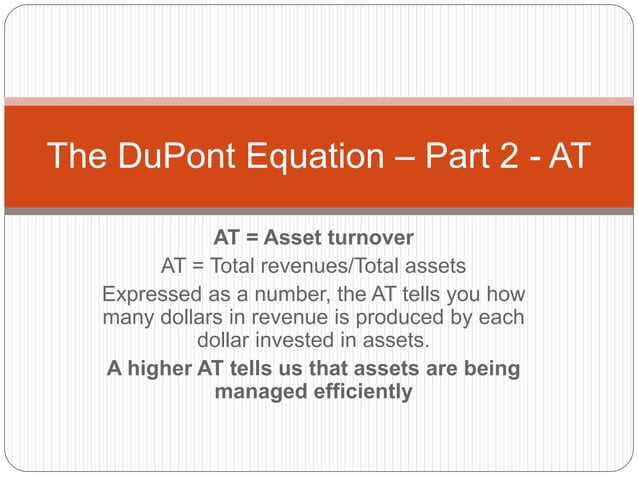 The DuPont Equation – Part 2 - AT

AT = Asset turnover

AT = Total revenues/Total assets

Expressed as a number, the AT tells you how many dollars in revenue is produced by each dollar invested in assets.

A higher AT tells us that assets are being managed efficiently